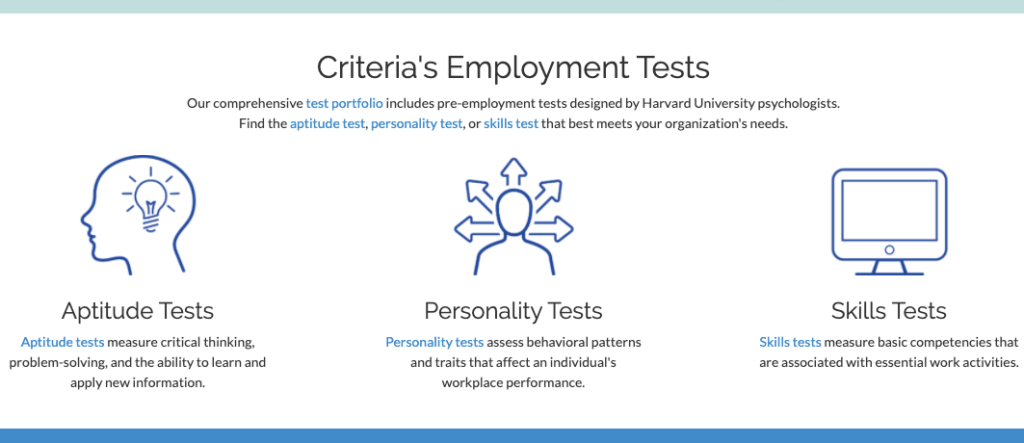 Criteria's Employment Tests

Our comprehensive test portfolio includes pre-employment tests designed by Harvard University psychologists. Find the aptitude test, personality test, or skills test that best meets your organization's needs.

Aptitude Tests

Aptitude tests measure critical thinking, problem-solving, and the ability to learn and apply new information.

Personality Tests

Personality tests assess behavioral patterns and traits that affect an individual's workplace performance.

Skills Tests

Skills tests measure basic competencies that are associated with essential work activities.